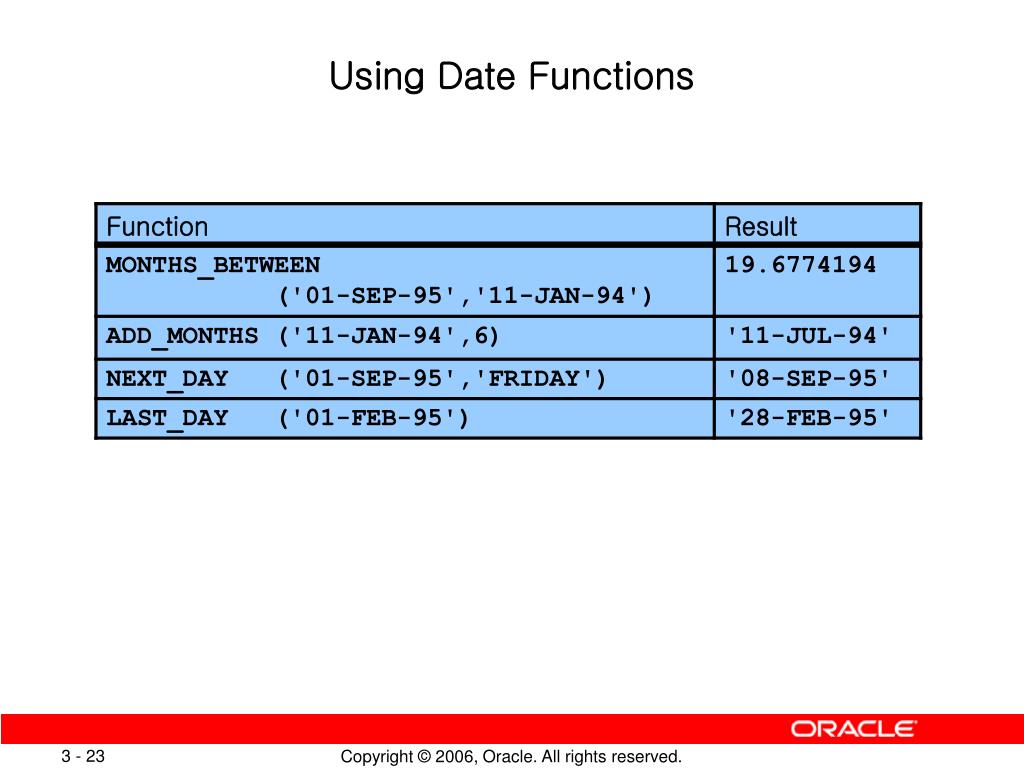 Using Date Functions

| Function | Result |
|---|---|
| MONTHS_BETWEEN ('01-SEP-95','11-JAN-94') | 19.6774194 |
| ADD_MONTHS ('11-JAN-94',6) | '11-JUL-94' |
| NEXT_DAY ('01-SEP-95','FRIDAY') | '08-SEP-95' |
| LAST_DAY ('01-FEB-95') | '28-FEB-95' |

ORACLE

3 - 23

Copyright © 2006, Oracle. All rights reserved.